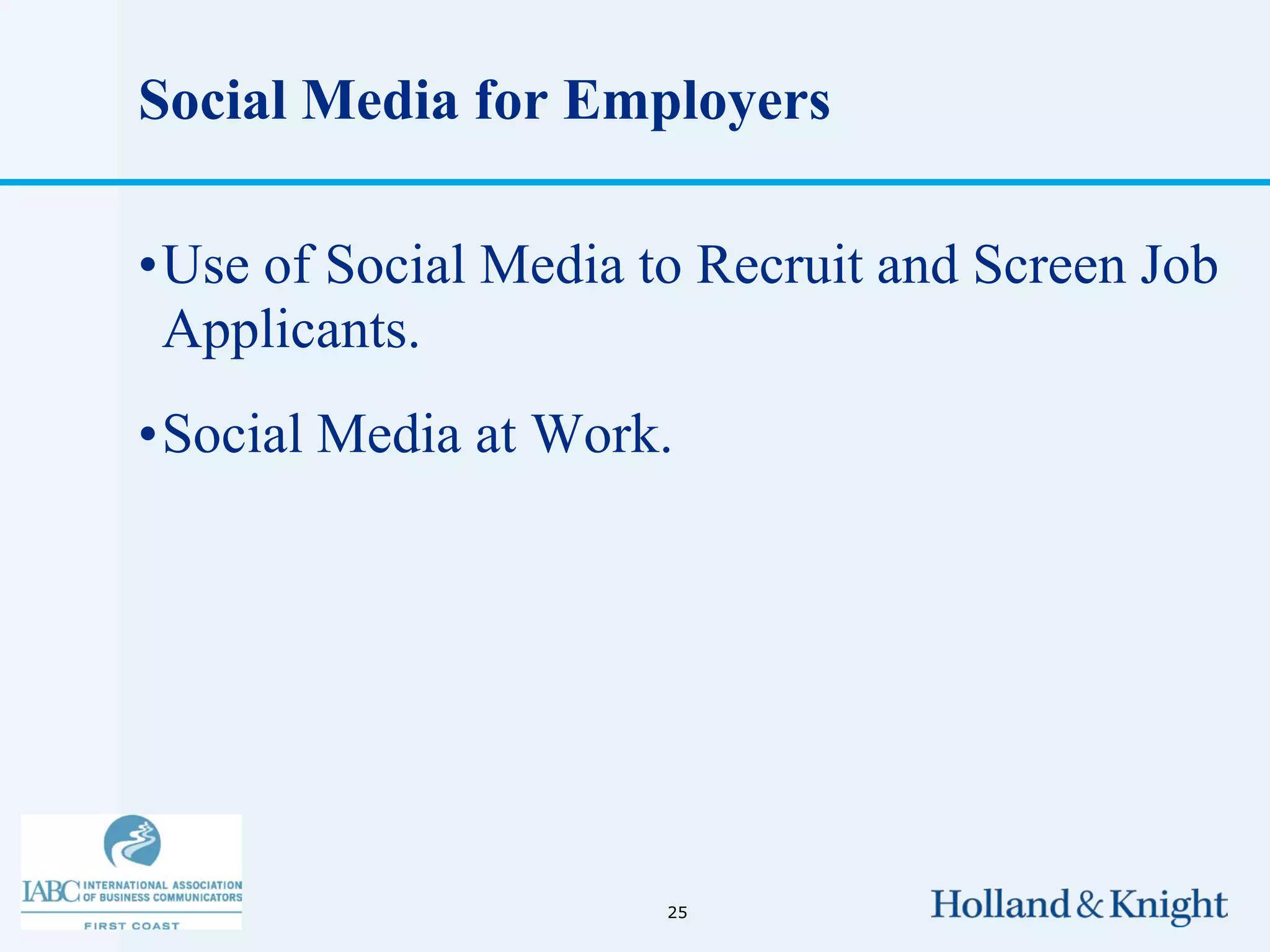 Social Media for Employers

•Use of Social Media to Recruit and Screen Job Applicants.

•Social Media at Work.

IABC INTERNATIONAL ASSOCIATION OF BUSINESS COMMUNICATORS
FIRST COAST

25

Holland & Knight